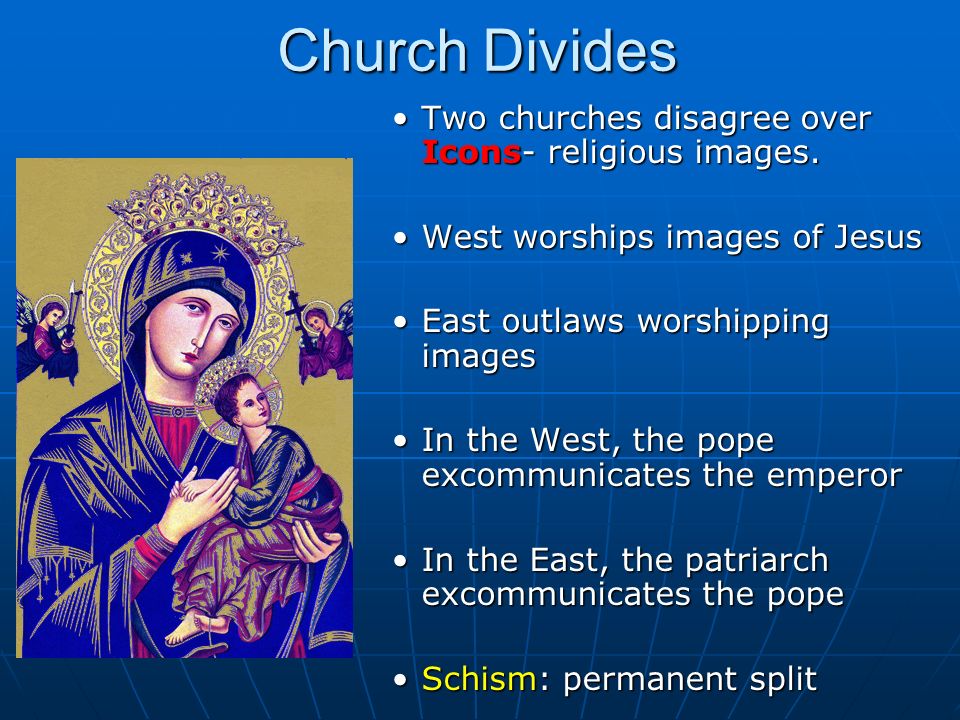 Church Divides

• Two churches disagree over Icons- religious images.

• West worships images of Jesus

• East outlaws worshipping images

• In the West, the pope excommunicates the emperor

• In the East, the patriarch excommunicates the pope

• Schism: permanent split